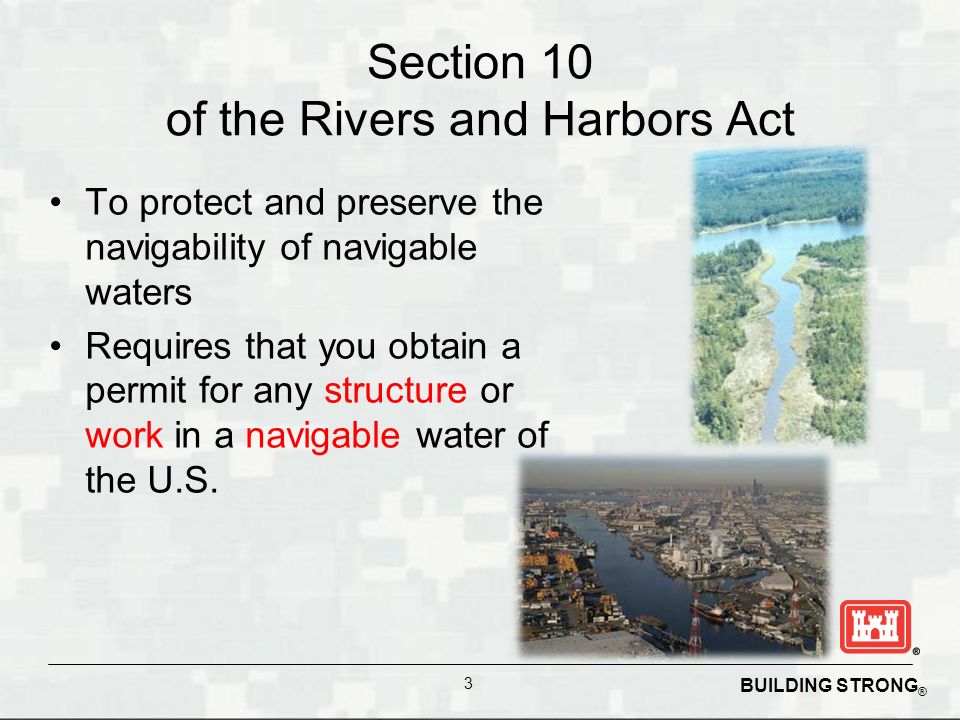 Section 10
of the Rivers and Harbors Act

• To protect and preserve the navigability of navigable waters

• Requires that you obtain a permit for any structure or work in a navigable water of the U.S.

®

3

BUILDING STRONG®